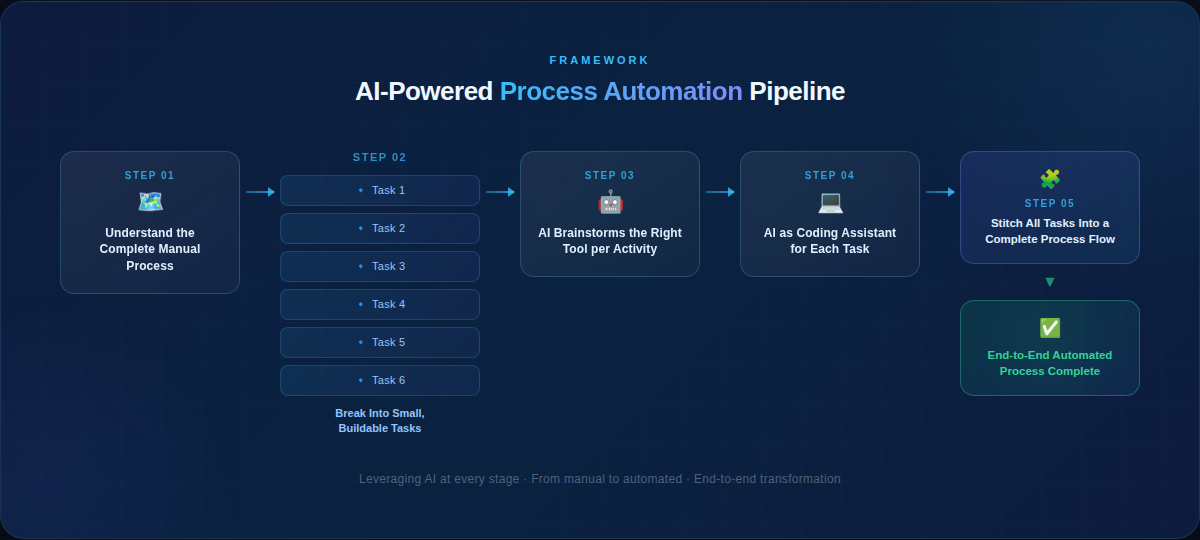 FRAMEWORK

AI-Powered Process Automation Pipeline

STEP 01

Understand the Complete Manual Process

STEP 02

• Task 1

• Task 2

• Task 3

• Task 4

• Task 5

• Task 6

Break Into Small, Buildable Tasks

STEP 03

AI Brainstorms the Right Tool per Activity

STEP 04

AI as Coding Assistant for Each Task

STEP 05

Stitch All Tasks Into a Complete Process Flow

End-to-End Automated Process Complete

Leveraging AI at every stage · From manual to automated · End-to-end transformation